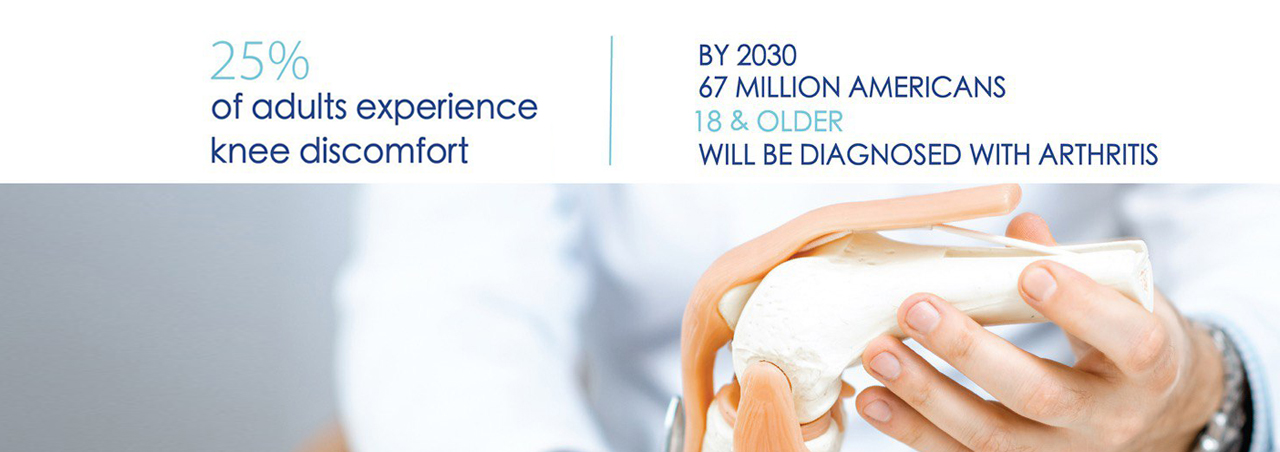 25%
of adults experience knee discomfort

BY 2030
67 MILLION AMERICANS
18 & OLDER
WILL BE DIAGNOSED WITH ARTHRITIS